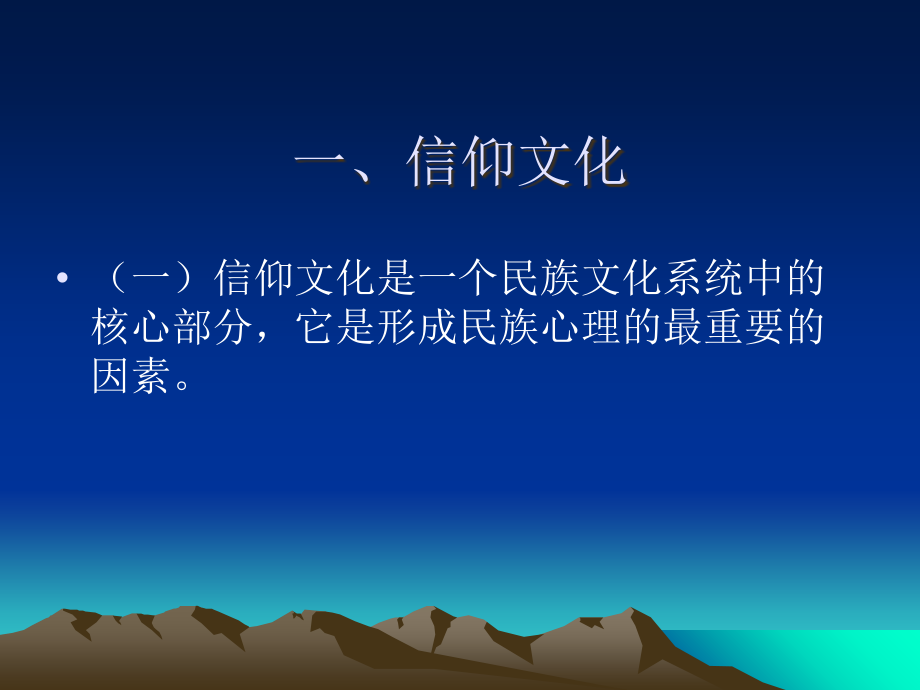 一、信仰文化

• （一）信仰文化是一个民族文化系统中的核心部分，它是形成民族心理的最重要的因素。